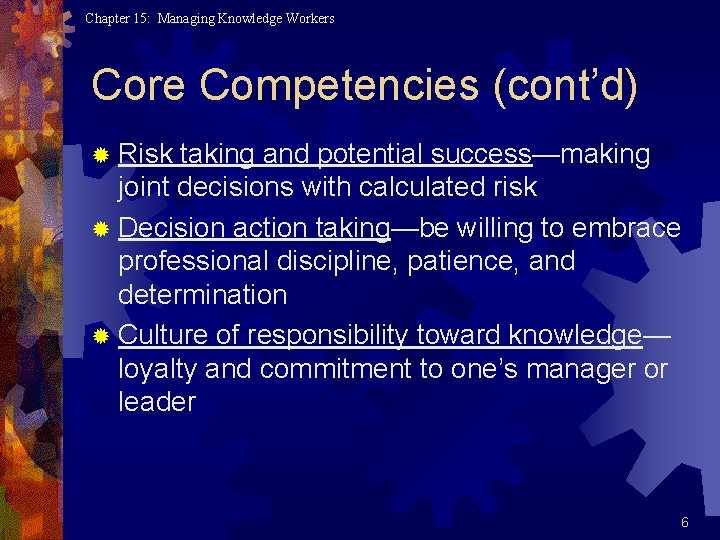 Chapter 15: Managing Knowledge Workers

Core Competencies (cont'd)

Risk taking and potential success—making joint decisions with calculated risk

Decision action taking—be willing to embrace professional discipline, patience, and determination

Culture of responsibility toward knowledge—loyalty and commitment to one's manager or leader

6